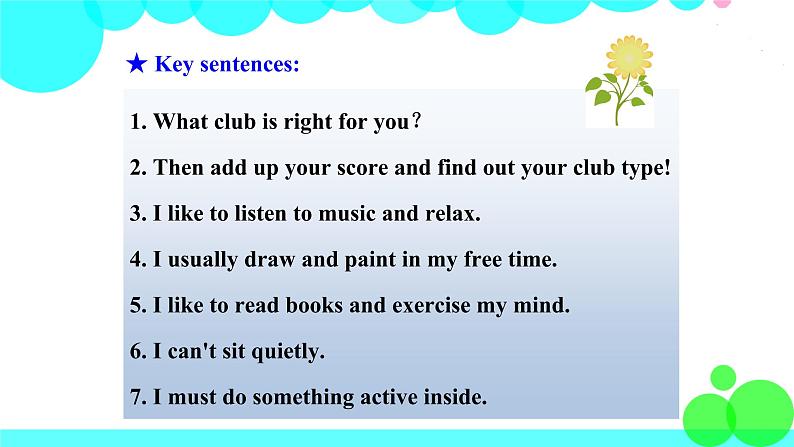 ★ Key sentences:

1. What club is right for you？

2. Then add up your score and find out your club type!

3. I like to listen to music and relax.

4. I usually draw and paint in my free time.

5. I like to read books and exercise my mind.

6. I can't sit quietly.

7. I must do something active inside.